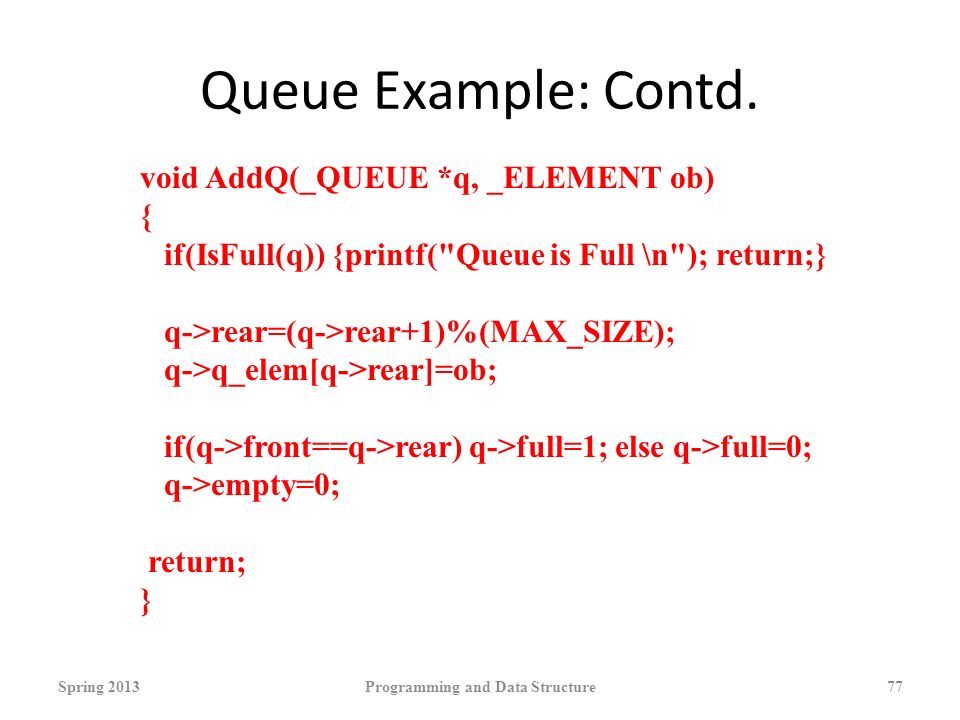 Queue Example: Contd.

void AddQ(_QUEUE *q, _ELEMENT ob)
{
  if(IsFull(q)) {printf("Queue is Full \n"); return;}

  q->rear=(q->rear+1)%(MAX_SIZE);
  q->q_elem[q->rear]=ob;

  if(q->front==q->rear) q->full=1; else q->full=0;
  q->empty=0;

 return;
}

Spring 2013

Programming and Data Structure

77